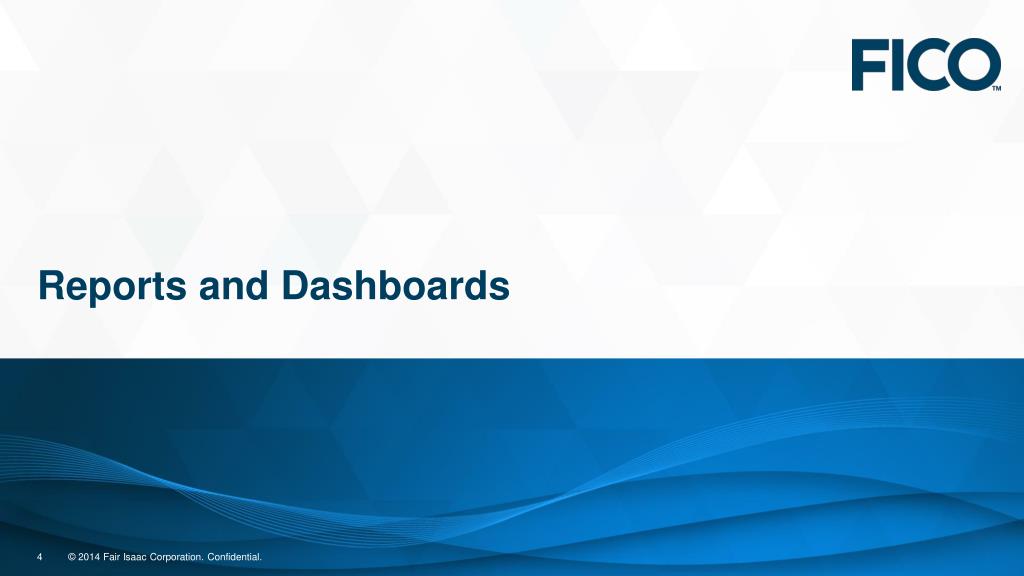 FICO™

Reports and Dashboards

4 © 2014 Fair Isaac Corporation. Confidential.